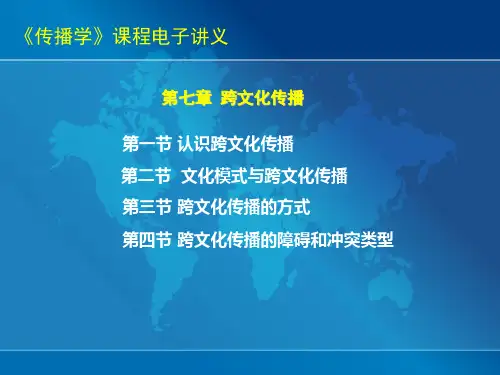 《传播学》课程电子讲义

第七章 跨文化传播

第一节 认识跨文化传播

第二节 文化模式与跨文化传播

第三节 跨文化传播的方式

第四节 跨文化传播的障碍和冲突类型